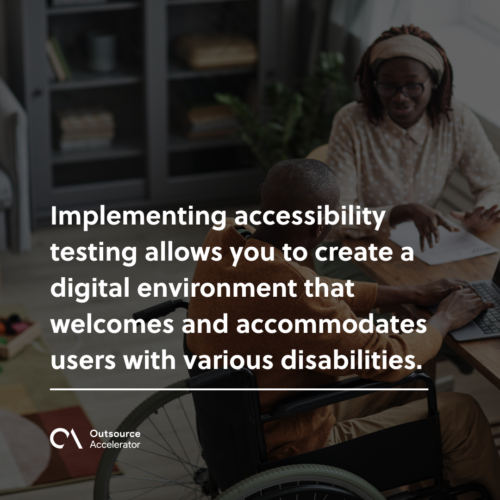 Implementing accessibility testing allows you to create a digital environment that welcomes and accommodates users with various disabilities.

Outsource Accelerator